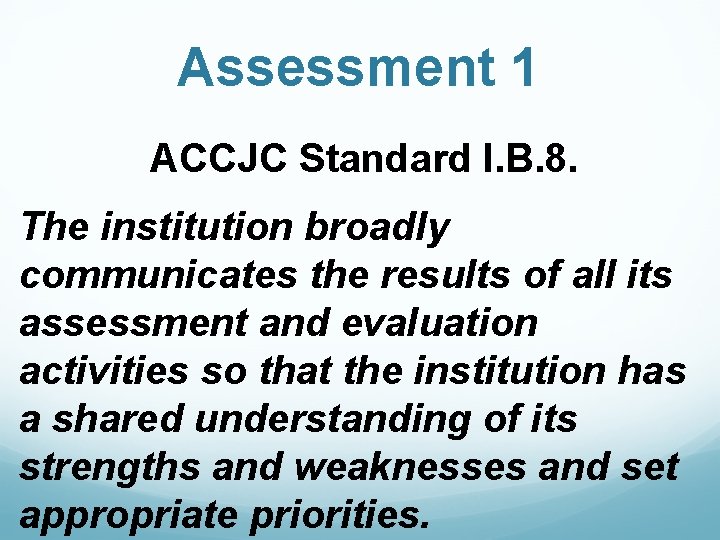 Assessment 1

ACCJC Standard I.B.8.

The institution broadly communicates the results of all its assessment and evaluation activities so that the institution has a shared understanding of its strengths and weaknesses and set appropriate priorities.